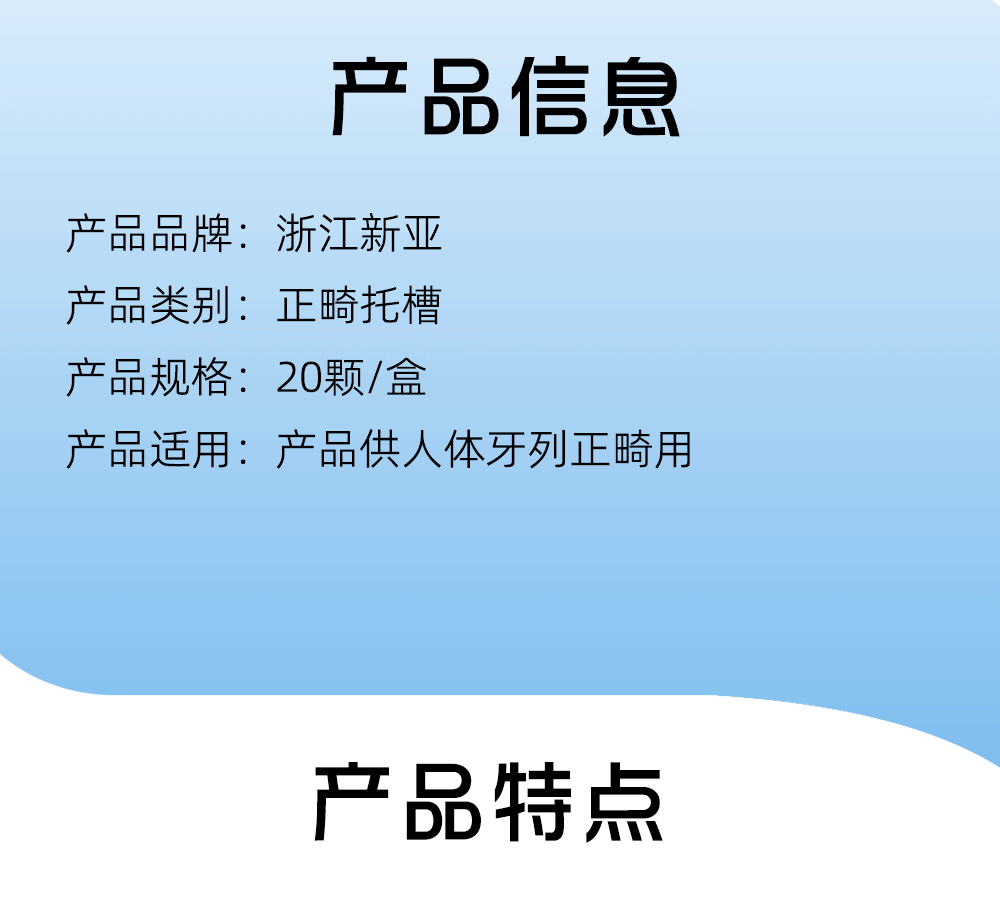 产品信息

产品品牌：浙江新亚

产品类别：正畸托槽

产品规格：20颗/盒

产品适用：产品供人体牙列正畸用

产品特点